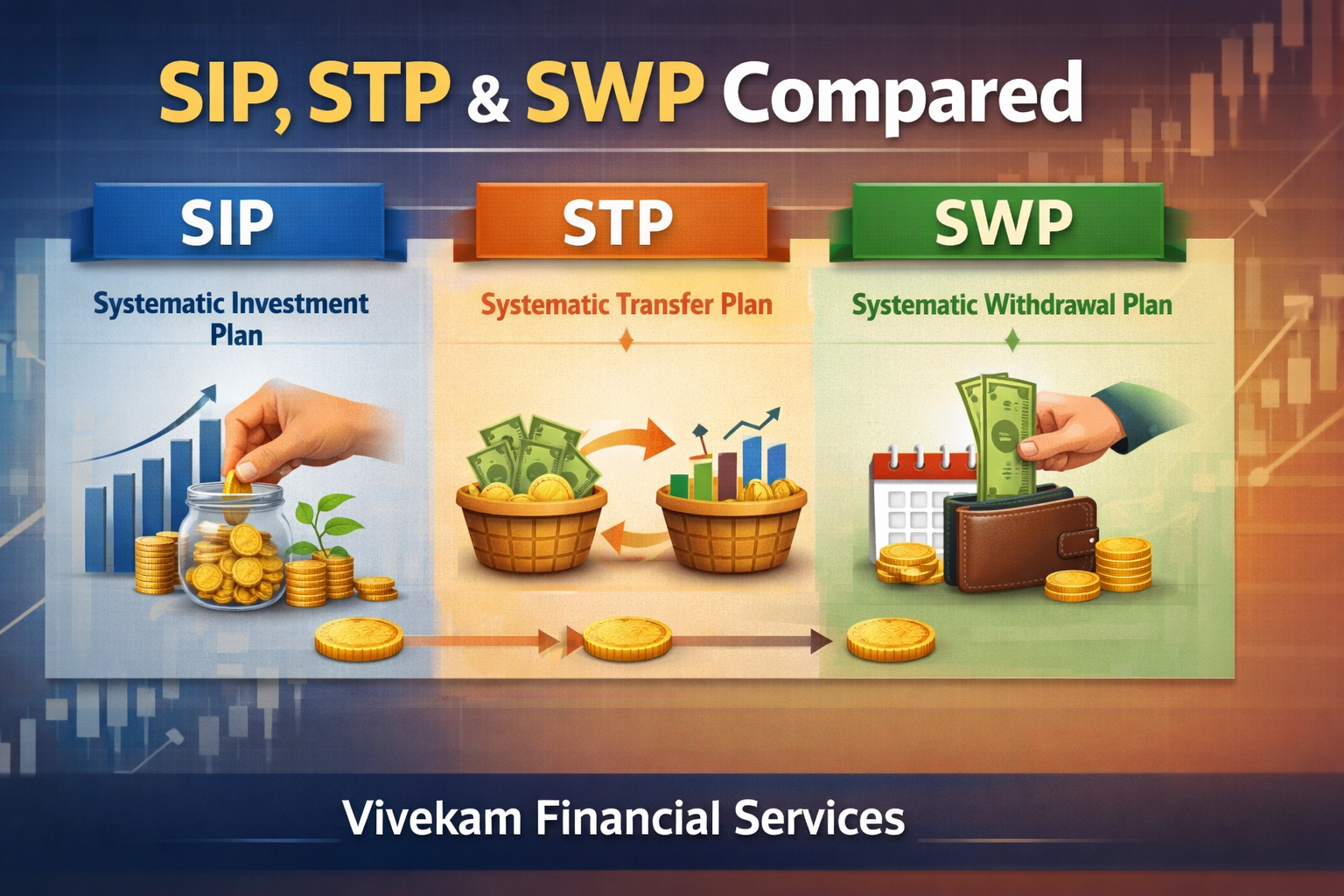 SIP, STP & SWP Compared

SIP

Systematic Investment Plan

STP

Systematic Transfer Plan

SWP

Systematic Withdrawal Plan

Vivekam Financial Services